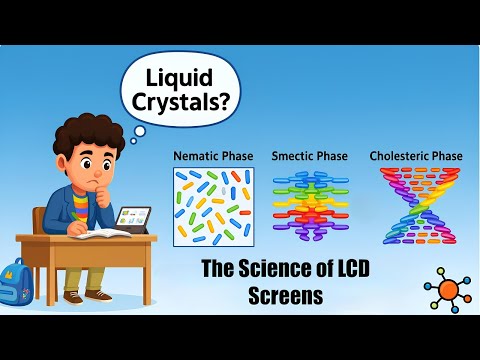 Liquid Crystals?

Nematic Phase

Smectic Phase

Cholesteric Phase

The Science of LCD Screens